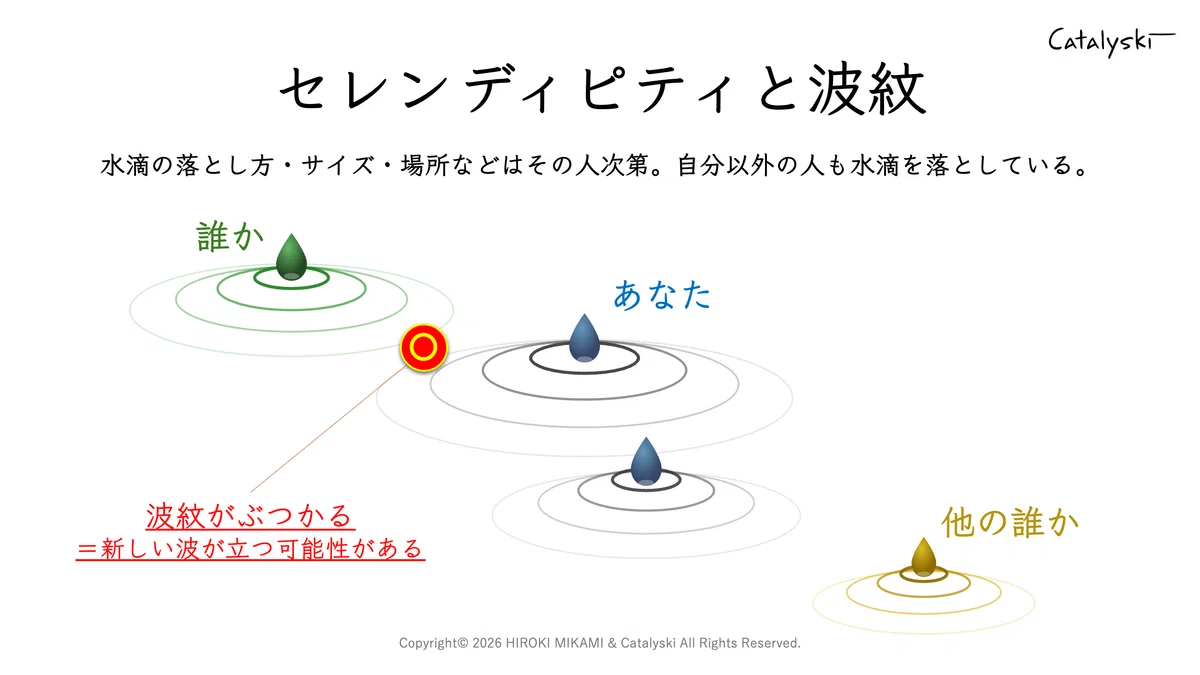 Catalyski

セレンディピティと波紋

水滴の落とし方・サイズ・場所などはその人次第。自分以外の人も水滴を落としている。

誰か

あなた

波紋がぶつかる
＝新しい波が立つ可能性がある

他の誰か

Copyright© 2026 HIROKI MIKAMI & Catalyski All Rights Reserved.